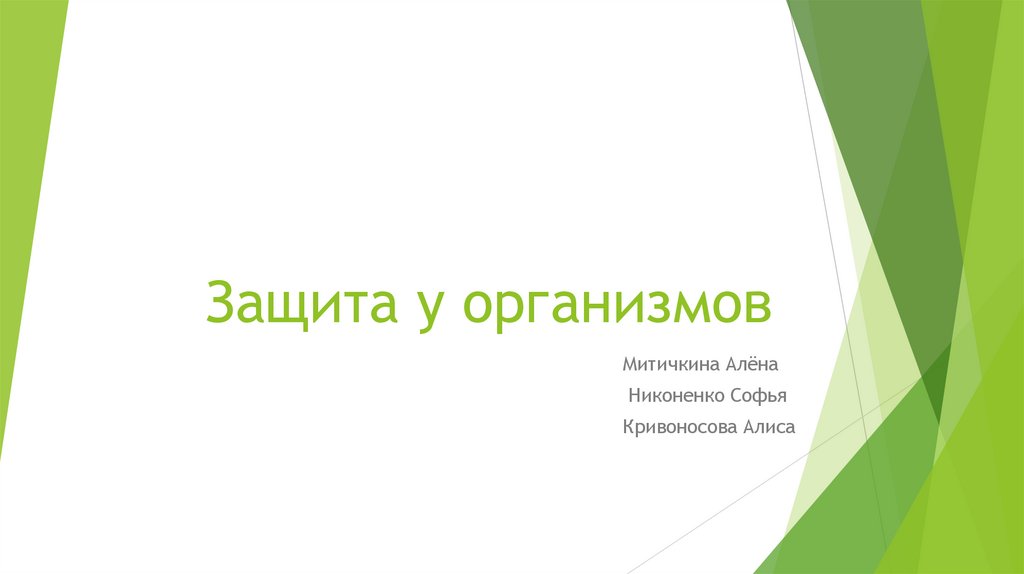 Защита у организмов

Митичкина Алёна
Никоненко Софья
Кривоносова Алиса